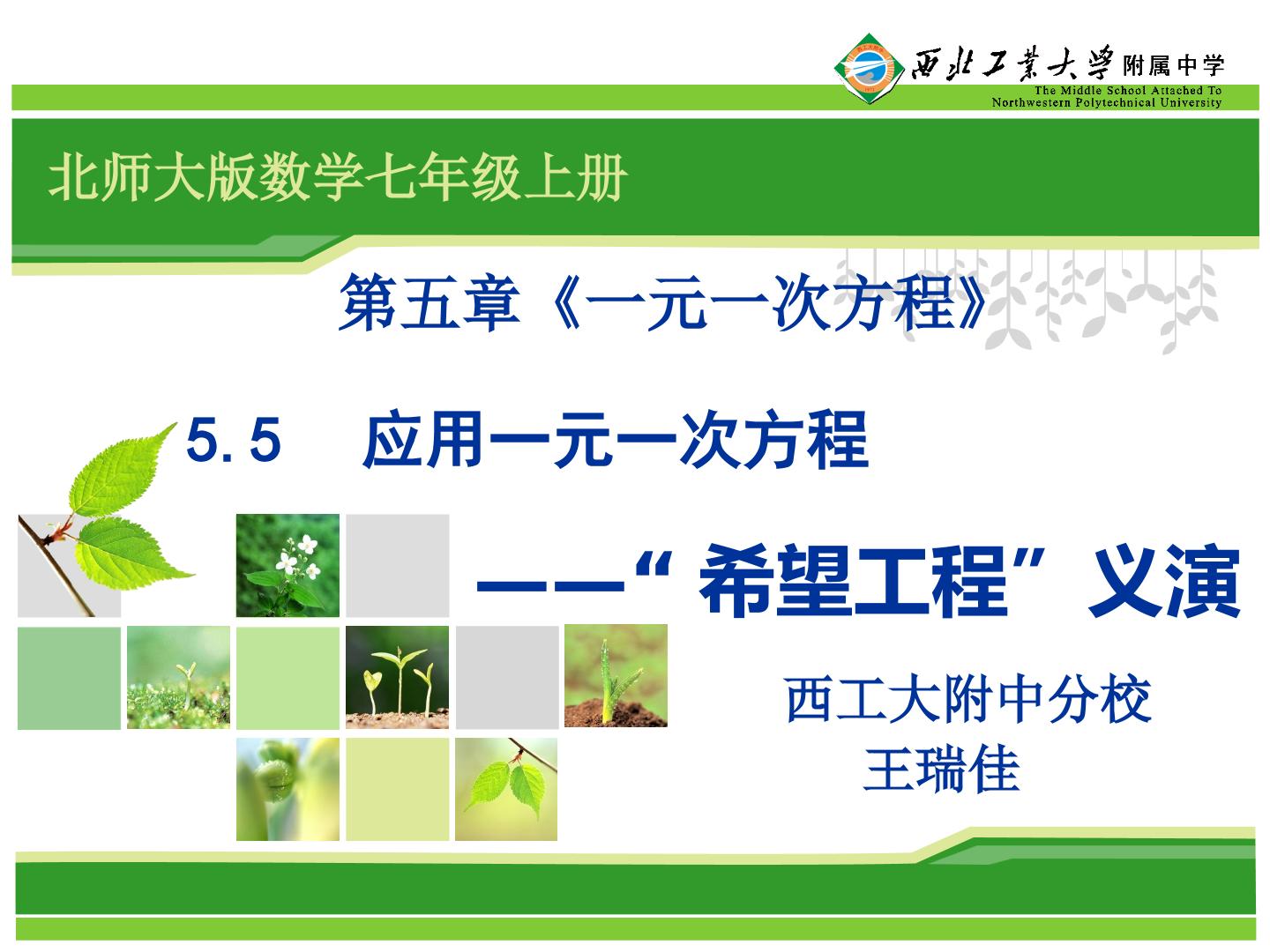 西北工業大學附属中学
The Middle School Attached To
Northwestern Polytechnical University

北师大版数学七年级上册

第五章《一元一次方程》

5.5 应用一元一次方程

——“希望工程”义演

西工大附中分校
王瑞佳